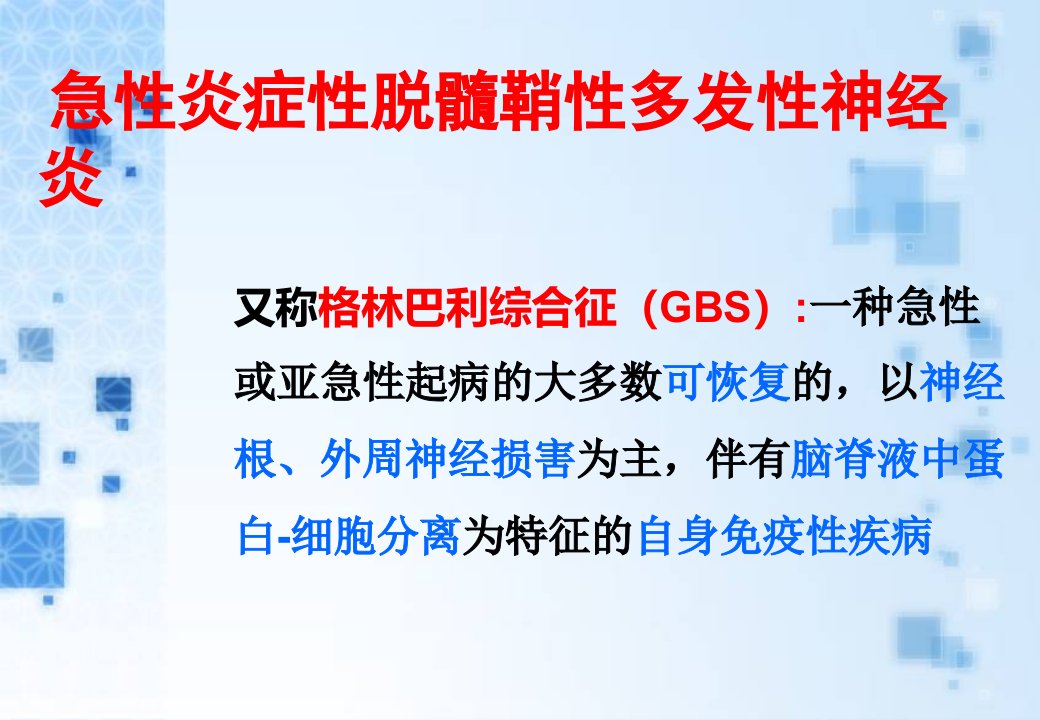 急性炎症性脱髓鞘性多发性神经炎

又称格林巴利综合征（GBS）:一种急性或亚急性起病的大多数可恢复的，以神经根、外周神经损害为主，伴有脑脊液中蛋白-细胞分离为特征的自身免疫性疾病